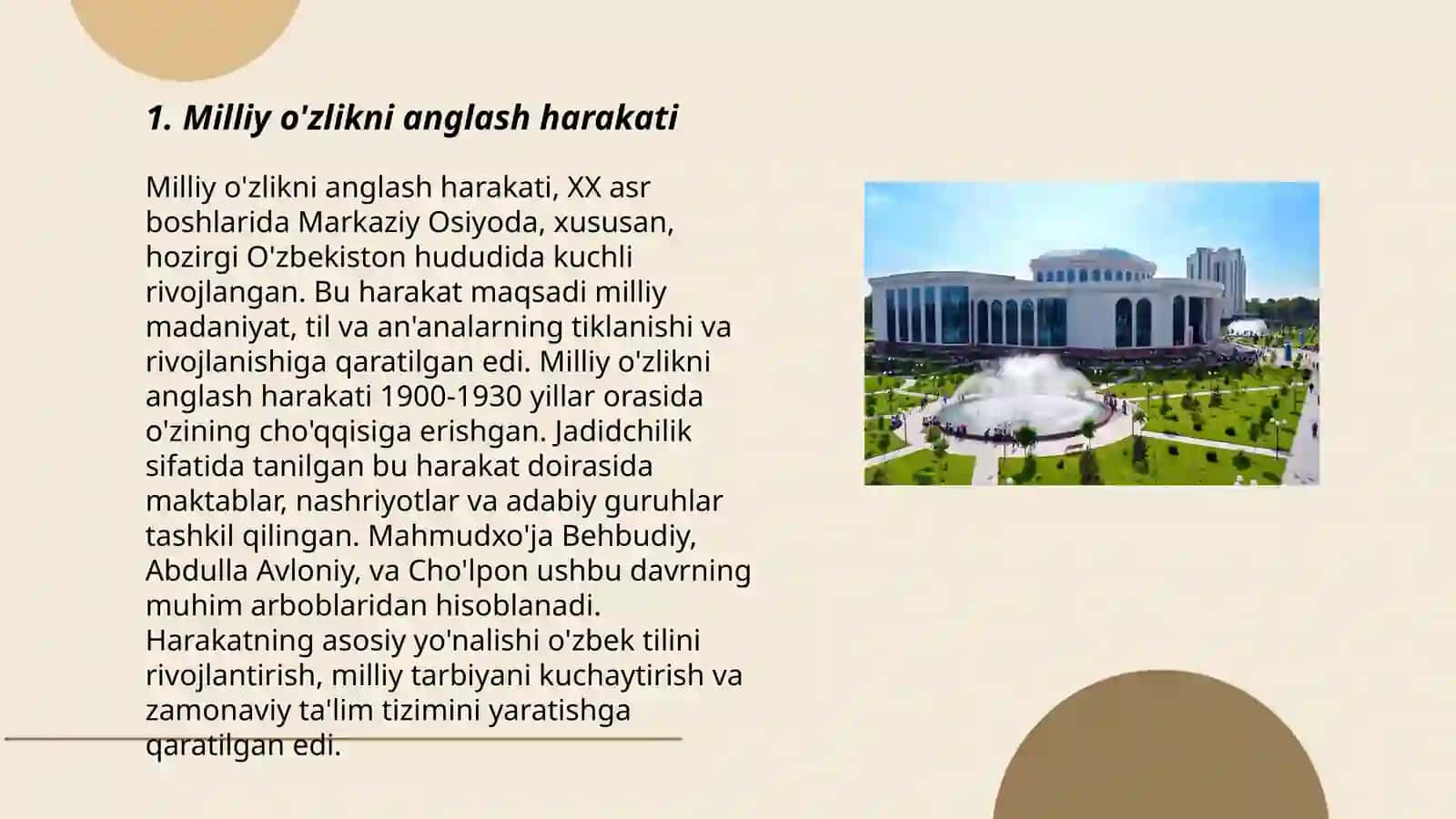 1. Milliy o'zlikni anglash harakati

Milliy o'zlikni anglash harakati, XX asr boshlarida Markaziy Osiyoda, xususan, hozirgi O'zbekiston hududida kuchli rivojlangan. Bu harakat maqsadi milliy madaniyat, til va an'analarning tiklanishi va rivojlanishiga qaratilgan edi. Milliy o'zlikni anglash harakati 1900-1930 yillar orasida o'zining cho'qqisiga erishgan. Jadidchilik sifatida tanilgan bu harakat doirasida maktablar, nashriyotlar va adabiy guruhlar tashkil qilingan. Mahmudxo'ja Behbudiy, Abdulla Avloniy, va Cho'lpon ushbu davrning muhim arboblaridan hisoblanadi. Harakatning asosiy yo'nalishi o'zbek tilini rivojlantirish, milliy tarbiyani kuchaytirish va zamonaviy ta'lim tizimini yaratishga qaratilgan edi.